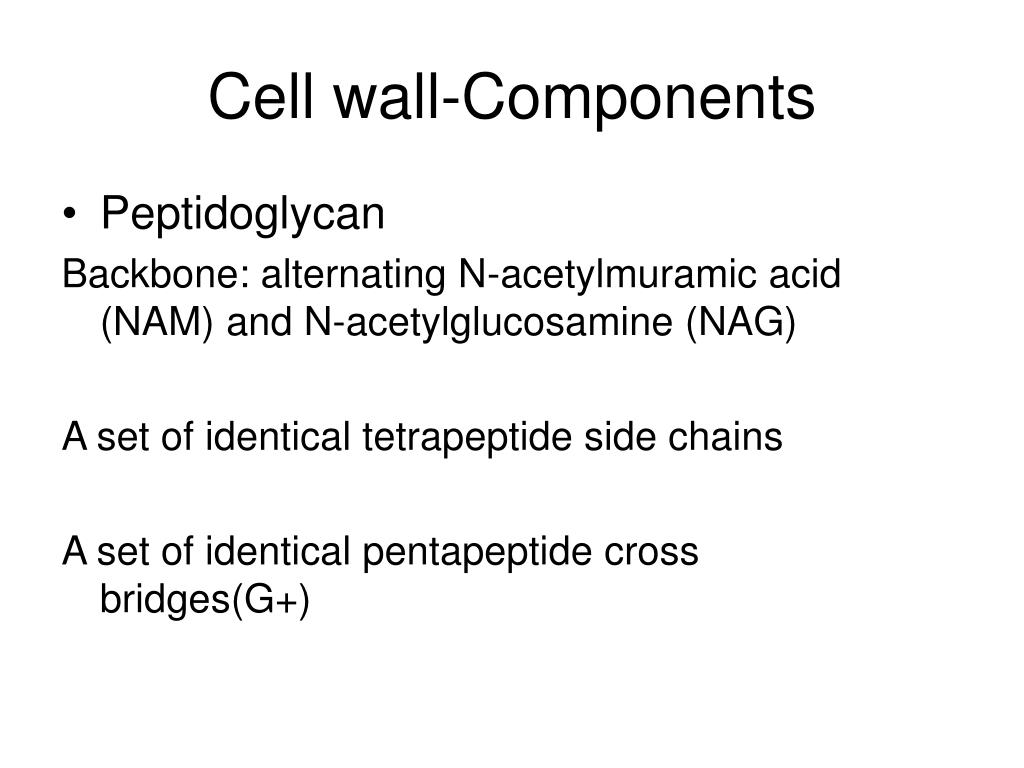 Cell wall-Components

• Peptidoglycan

Backbone: alternating N-acetylmuramic acid (NAM) and N-acetylglucosamine (NAG)

A set of identical tetrapeptide side chains

A set of identical pentapeptide cross bridges(G+)